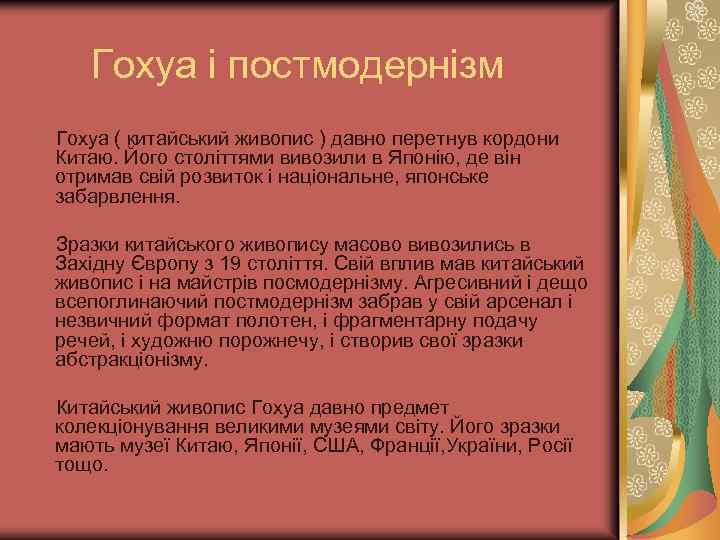 Гохуа і постмодернізм

Гохуа ( китайський живопис ) давно перетнув кордони Китаю. Його століттями вивозили в Японію, де він отримав свій розвиток і національне, японське забарвлення.

Зразки китайського живопису масово вивозились в Західну Європу з 19 століття. Свій вплив мав китайський живопис і на майстрів посмодернізму. Агресивний і дещо всепоглинаючий постмодернізм забрав у свій арсенал і незвичний формат полотен, і фрагментарну подачу речей, і художню порожнечу, і створив свої зразки абстракціонізму.

Китайський живопис Гохуа давно предмет колекціонування великими музеями світу. Його зразки мають музеї Китаю, Японії, США, Франції,України, Росії тощо.